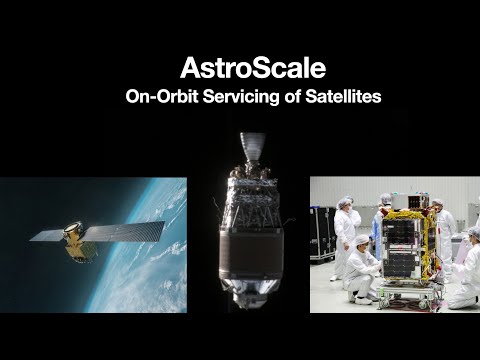 AstroScale
On-Orbit Servicing of Satellites